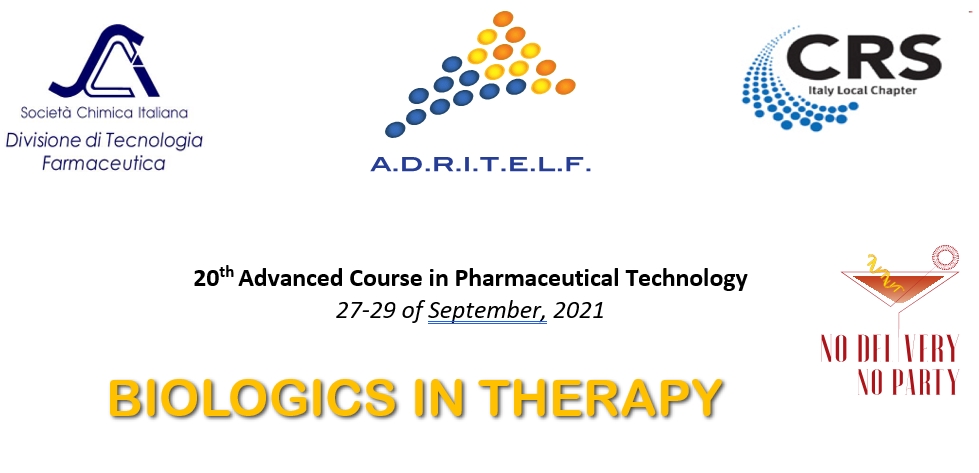 Società Chimica Italiana
Divisione di Tecnologia Farmaceutica

A.D.R.I.T.E.L.F.

CRS
Italy Local Chapter

$20^{th}$ Advanced Course in Pharmaceutical Technology
27-29 of September, 2021

NO DELIVERY
NO PARTY

BIOLOGICS IN THERAPY